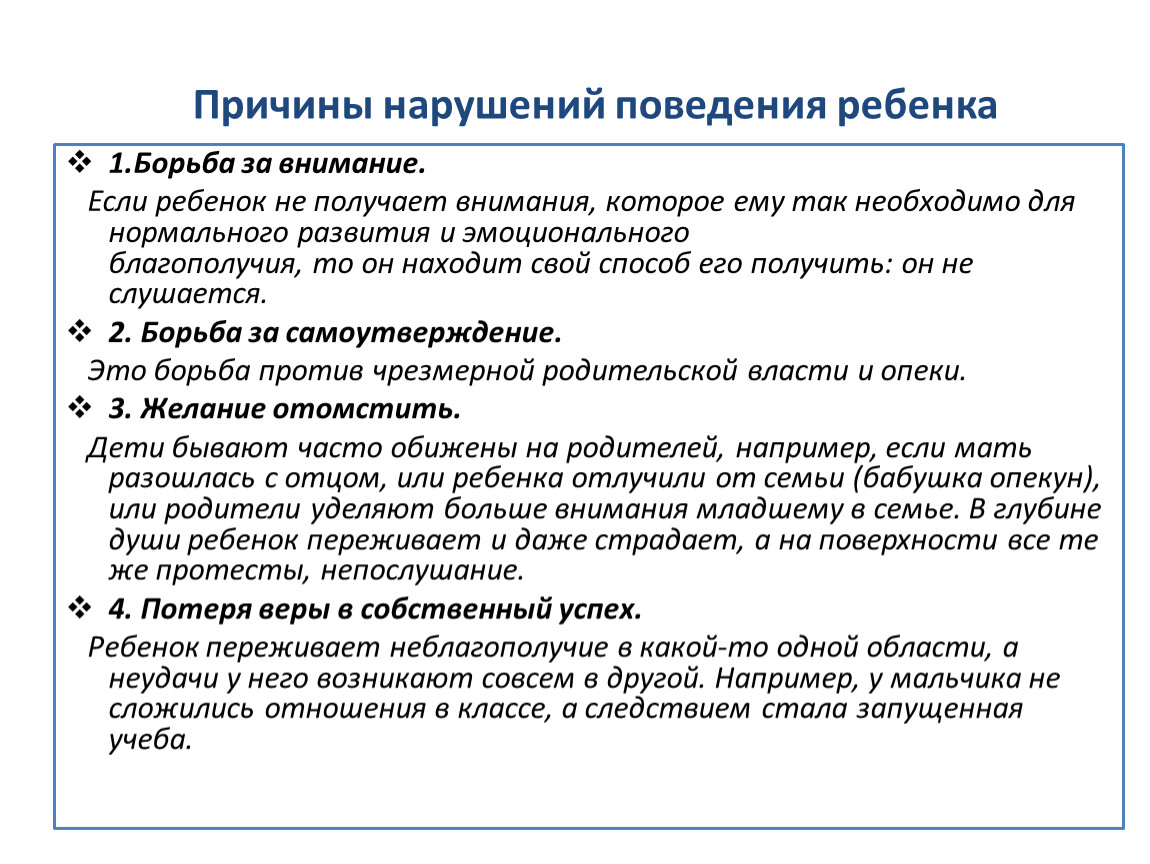 Причины нарушений поведения ребенка

❖ 1.Борьба за внимание.

Если ребенок не получает внимания, которое ему так необходимо для нормального развития и эмоционального благополучия, то он находит свой способ его получить: он не слушается.

❖ 2. Борьба за самоутверждение.

Это борьба против чрезмерной родительской власти и опеки.

❖ 3. Желание отомстить.

Дети бывают часто обижены на родителей, например, если мать разошлась с отцом, или ребенка отлучили от семьи (бабушка опекун), или родители уделяют больше внимания младшему в семье. В глубине души ребенок переживает и даже страдает, а на поверхности все те же протесты, непослушание.

❖ 4. Потеря веры в собственный успех.

Ребенок переживает неблагополучие в какой-то одной области, а неудачи у него возникают совсем в другой. Например, у мальчика не сложились отношения в классе, а следствием стала запущенная учеба.